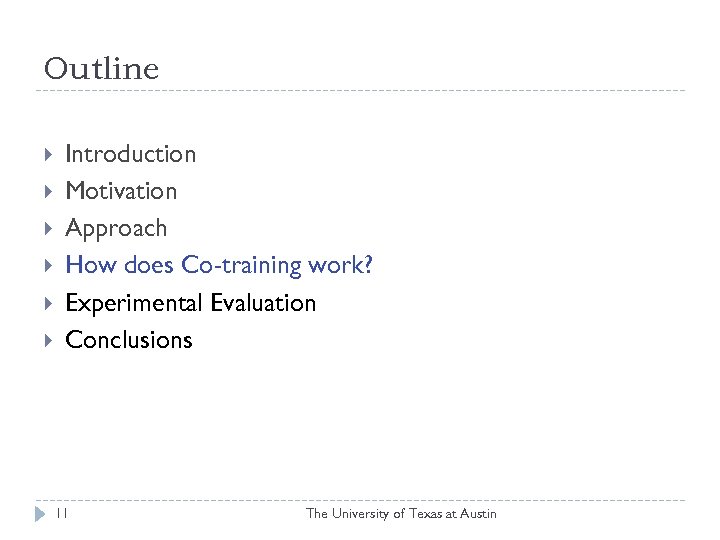 Outline

Introduction
Motivation
Approach
How does Co-training work?
Experimental Evaluation
Conclusions

11 The University of Texas at Austin